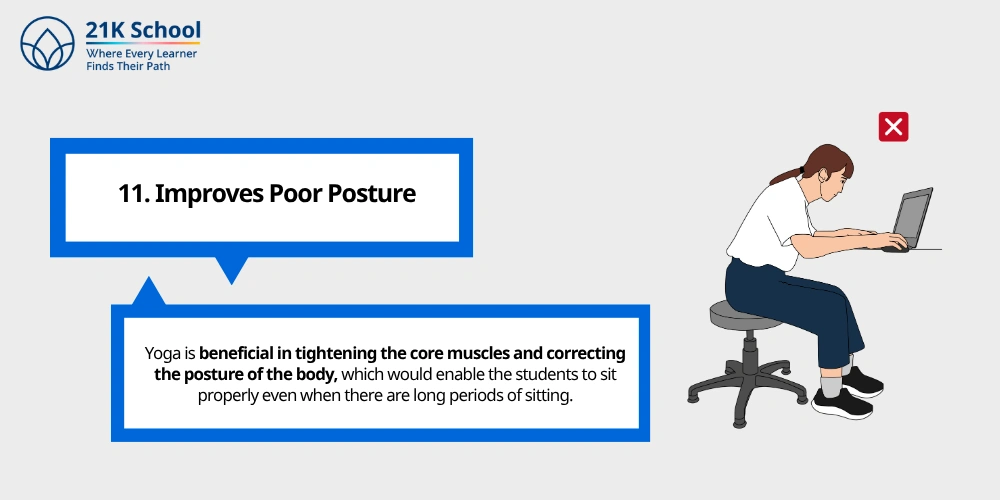 21K School
Where Every Learner
Finds Their Path

11. Improves Poor Posture

Yoga is beneficial in tightening the core muscles and correcting the posture of the body, which would enable the students to sit properly even when there are long periods of sitting.